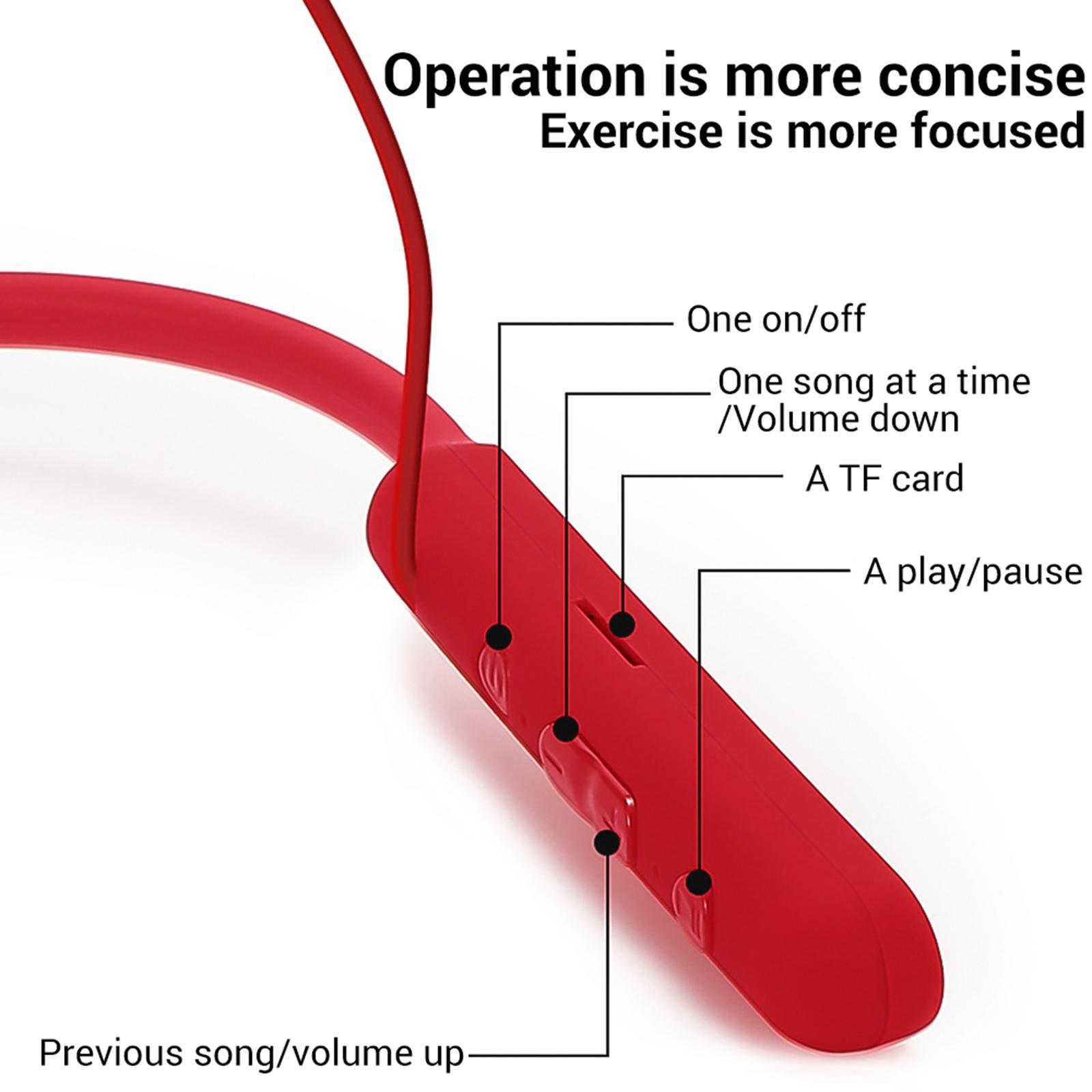 Operation is more concise
Exercise is more focused

One on/off

One song at a time /Volume down

A TF card

A play/pause

Previous song/volume up